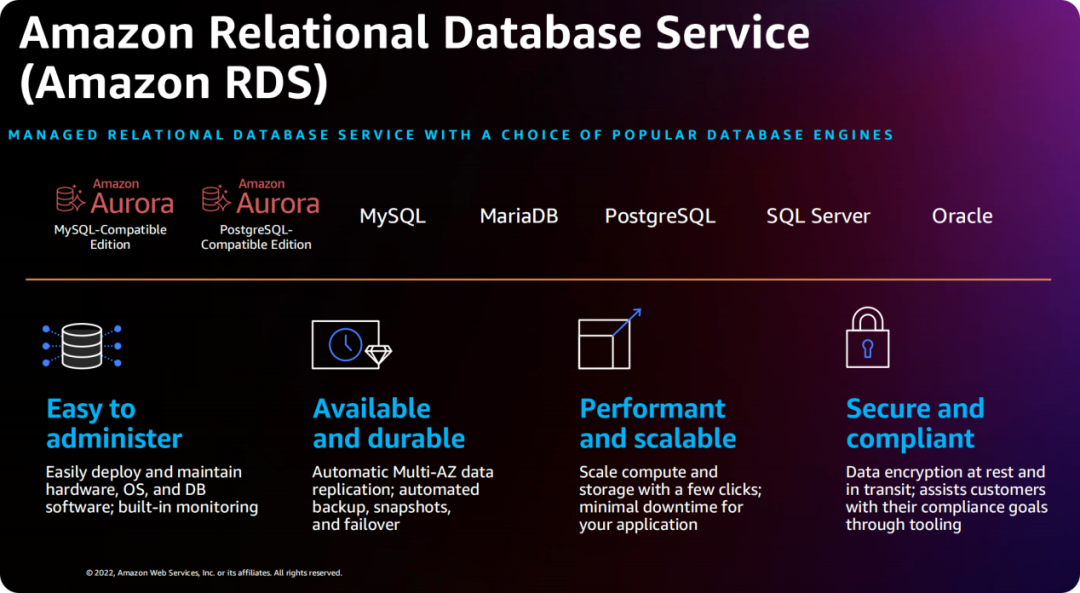 Amazon Relational Database Service (Amazon RDS)

MANAGED RELATIONAL DATABASE SERVICE WITH A CHOICE OF POPULAR DATABASE ENGINES

Amazon Aurora
MySQL-Compatible Edition

Amazon Aurora
PostgreSQL-Compatible Edition

MySQL

MariaDB

PostgreSQL

SQL Server

Oracle

Easy to administer

Easily deploy and maintain hardware, OS, and DB software; built-in monitoring

Available and durable

Automatic Multi-AZ data replication; automated backup, snapshots, and failover

Performant and scalable

Scale compute and storage with a few clicks; minimal downtime for your application

Secure and compliant

Data encryption at rest and in transit; assists customers with their compliance goals through tooling

© 2022, Amazon Web Services, Inc. or its affiliates. All rights reserved.